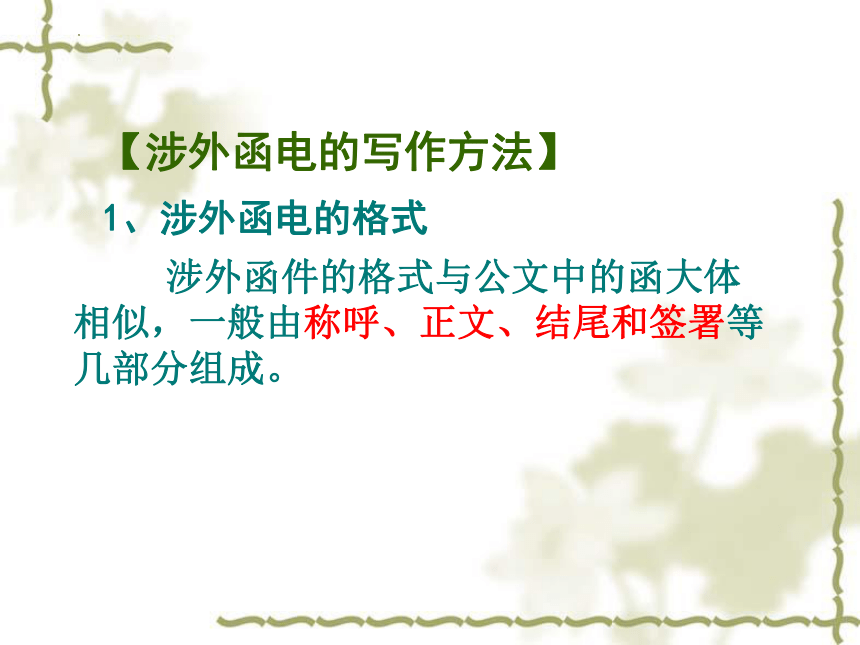 【涉外函电的写作方法】

1、涉外函电的格式

涉外函件的格式与公文中的函大体相似，一般由称呼、正文、结尾和签署等几部分组成。